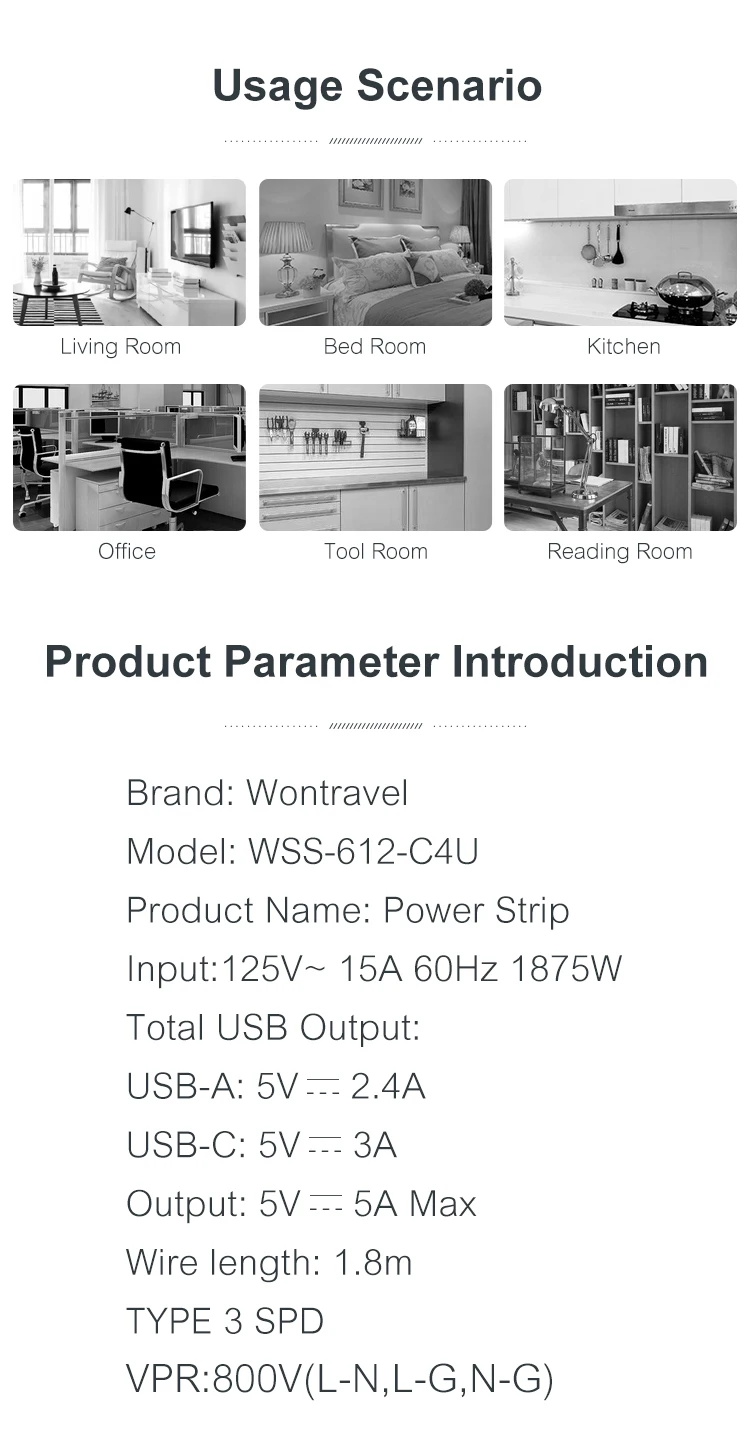 Usage Scenario

Living Room

Bed Room

Kitchen

Office

Tool Room

Reading Room

Product Parameter Introduction

Brand: Wontravel

Model: WSS-612-C4U

Product Name: Power Strip

Input:125V~ 15A 60Hz 1875W

Total USB Output:

USB-A: 5V ⎓ 2.4A

USB-C: 5V ⎓ 3A

Output: 5V ⎓ 5A Max

Wire length: 1.8m

TYPE 3 SPD

VPR:800V(L-N,L-G,N-G)